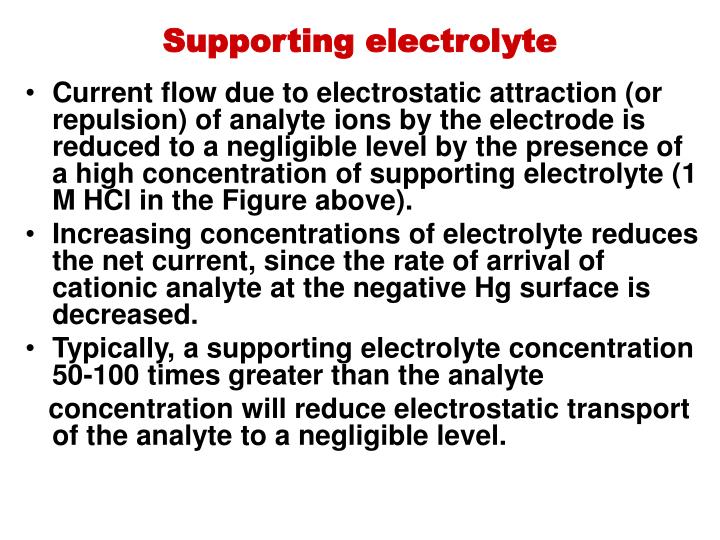 Supporting electrolyte

• Current flow due to electrostatic attraction (or repulsion) of analyte ions by the electrode is reduced to a negligible level by the presence of a high concentration of supporting electrolyte (1 M HCl in the Figure above).
• Increasing concentrations of electrolyte reduces the net current, since the rate of arrival of cationic analyte at the negative Hg surface is decreased.
• Typically, a supporting electrolyte concentration 50-100 times greater than the analyte concentration will reduce electrostatic transport of the analyte to a negligible level.